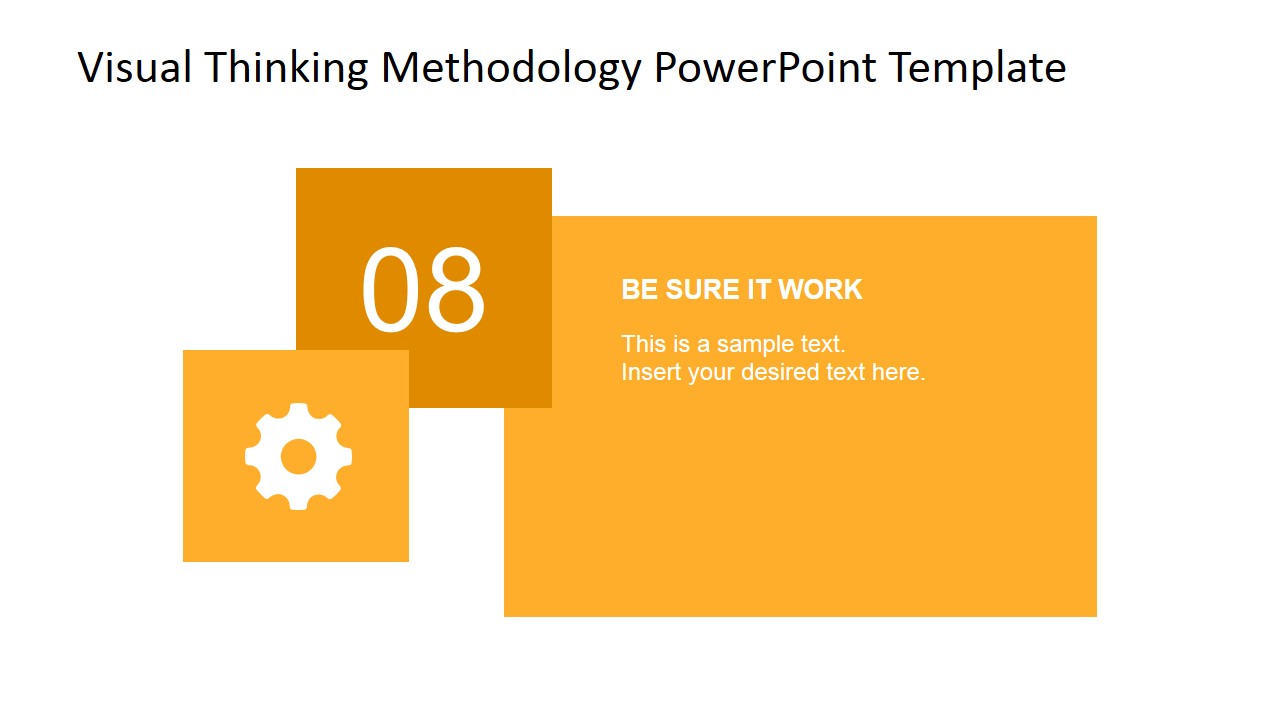 Visual Thinking Methodology PowerPoint Template

08

BE SURE IT WORK

This is a sample text.
Insert your desired text here.